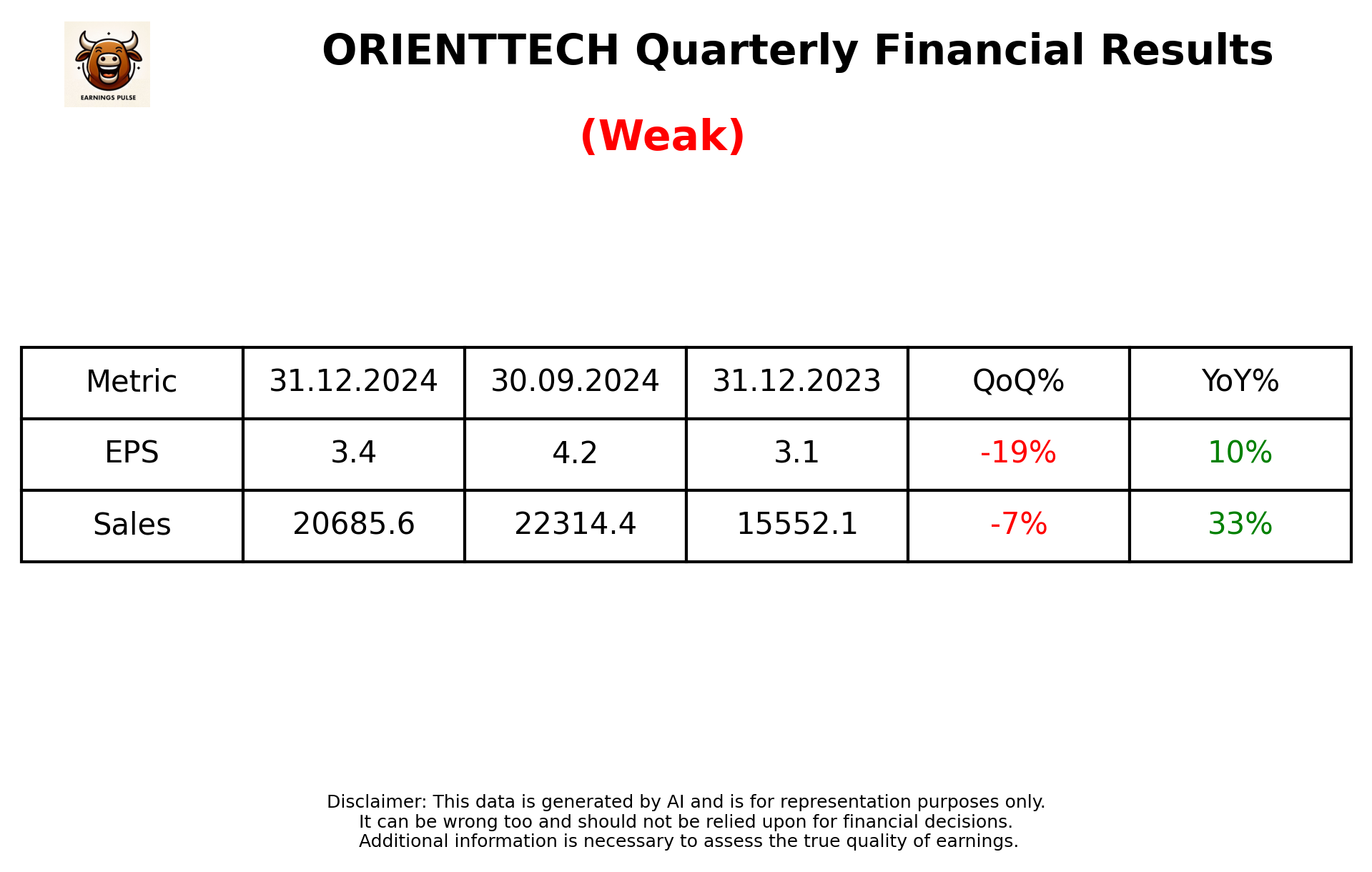 EARNINGS PULSE

ORIENTTECH Quarterly Financial Results

(Weak)

| Metric | 31.12.2024 | 30.09.2024 | 31.12.2023 | QoQ% | YoY% |
|---|---|---|---|---|---|
| EPS | 3.4 | 4.2 | 3.1 | -19% | 10% |
| Sales | 20685.6 | 22314.4 | 15552.1 | -7% | 33% |

Disclaimer: This data is generated by AI and is for representation purposes only.
It can be wrong too and should not be relied upon for financial decisions.
Additional information is necessary to assess the true quality of earnings.